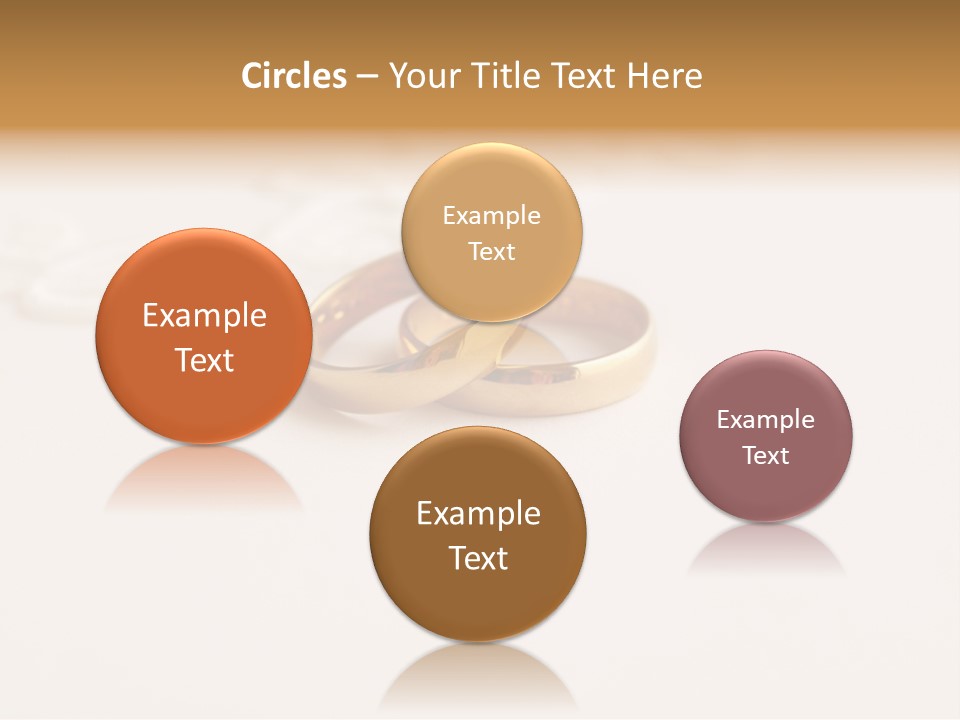 Circles – Your Title Text Here

Example Text

Example Text

Example Text

Example Text